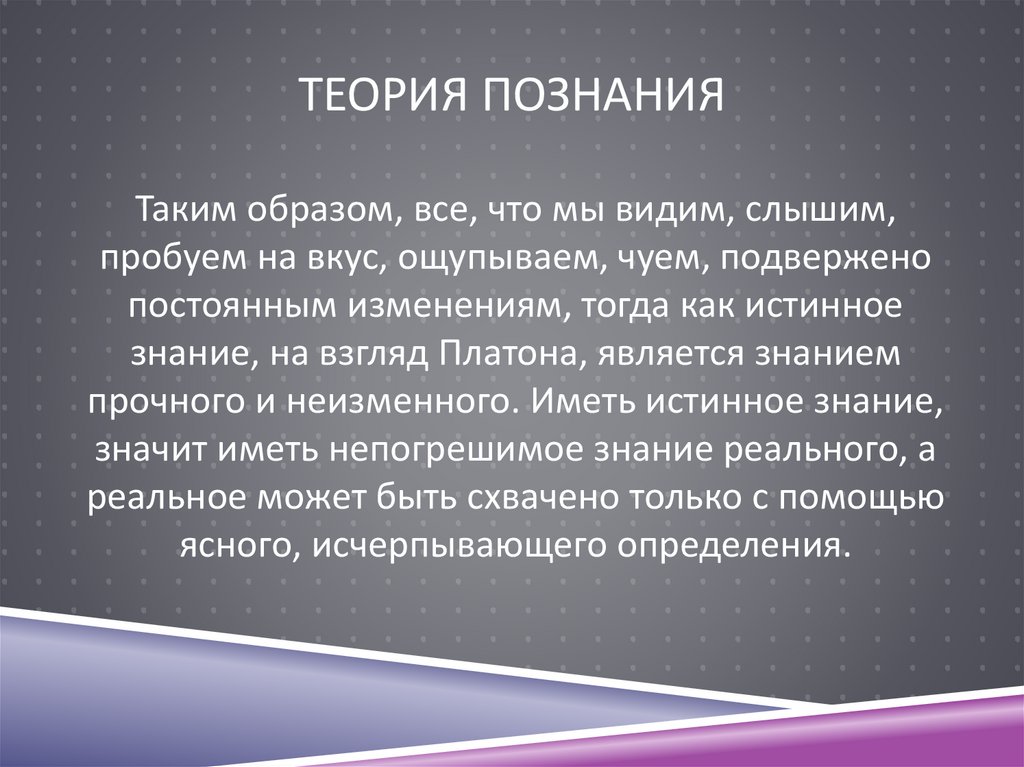 ТЕОРИЯ ПОЗНАНИЯ

Таким образом, все, что мы видим, слышим, пробуем на вкус, ощупываем, чуем, подвержено постоянным изменениям, тогда как истинное знание, на взгляд Платона, является знанием прочного и неизменного. Иметь истинное знание, значит иметь непогрешимое знание реального, а реальное может быть схвачено только с помощью ясного, исчерпывающего определения.